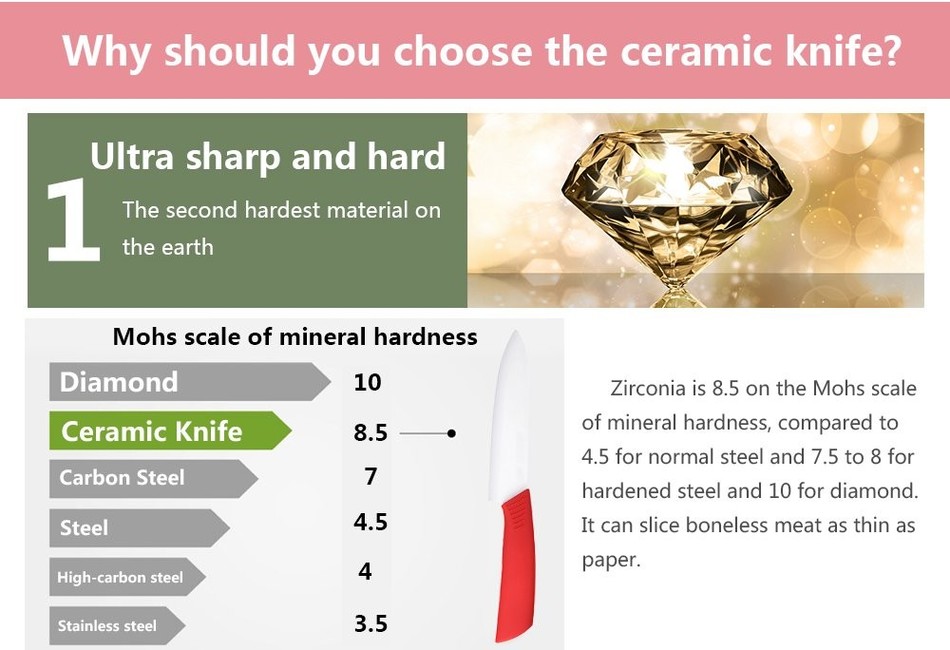 Why should you choose the ceramic knife?

1 Ultra sharp and hard

The second hardest material on the earth

Mohs scale of mineral hardness

| | |
|---|---|
| Diamond | 10 |
| Ceramic Knife | 8.5 |
| Carbon Steel | 7 |
| Steel | 4.5 |
| High-carbon steel | 4 |
| Stainless steel | 3.5 |

Zirconia is 8.5 on the Mohs scale of mineral hardness, compared to 4.5 for normal steel and 7.5 to 8 for hardened steel and 10 for diamond. It can slice boneless meat as thin as paper.